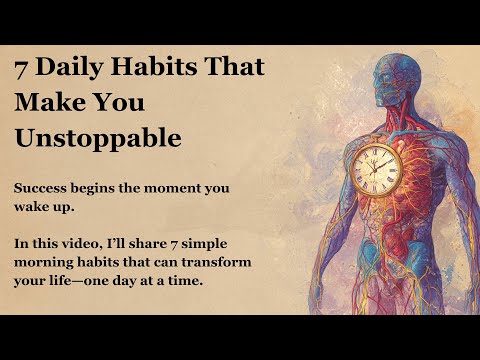 7 Daily Habits That Make You Unstoppable

Success begins the moment you wake up.

In this video, I'll share 7 simple morning habits that can transform your life—one day at a time.